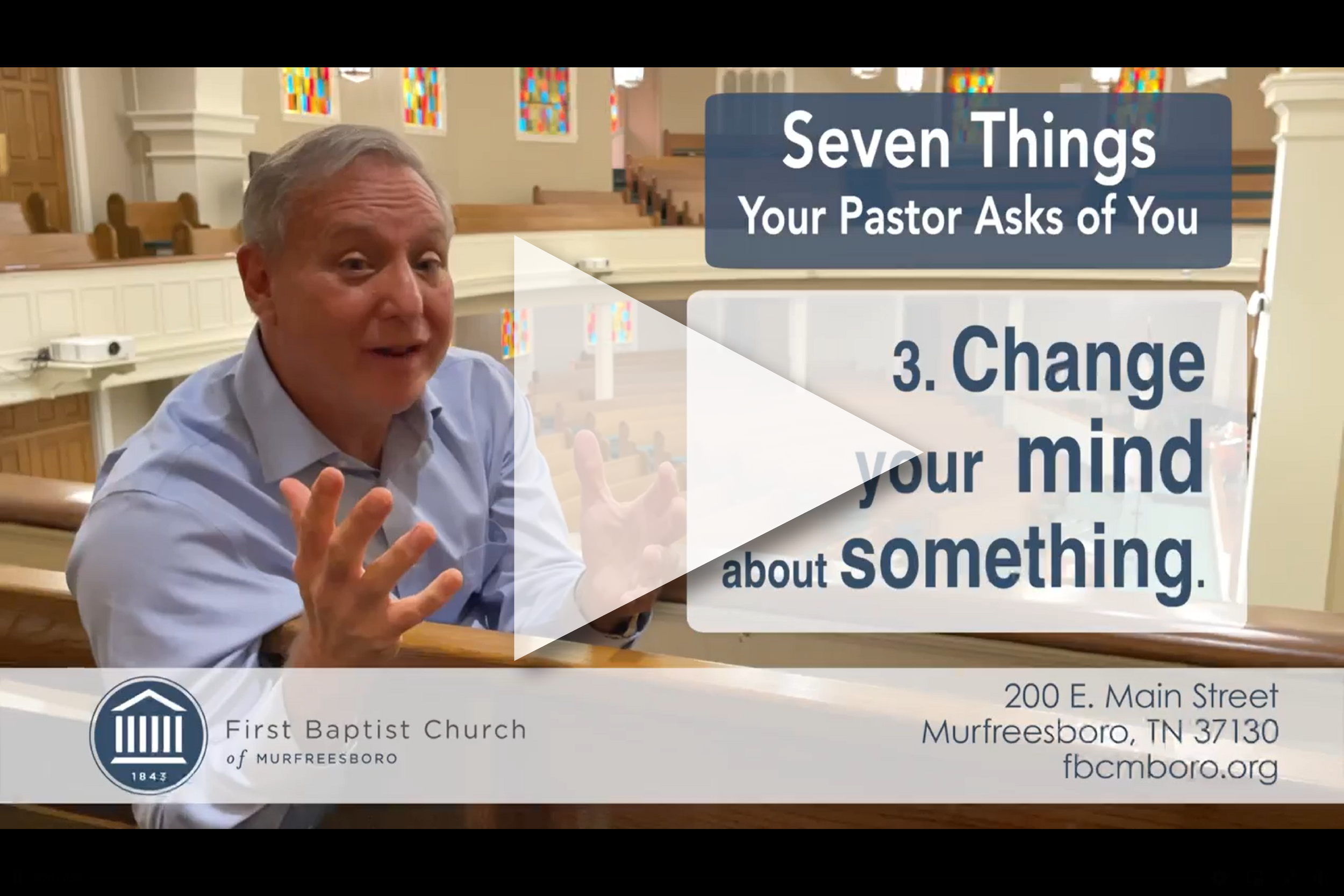 Seven Things
Your Pastor Asks of You

3. Change your mind about something.

1843

First Baptist Church
of MURFREESBORO

200 E. Main Street
Murfreesboro, TN 37130
fbcmboro.org